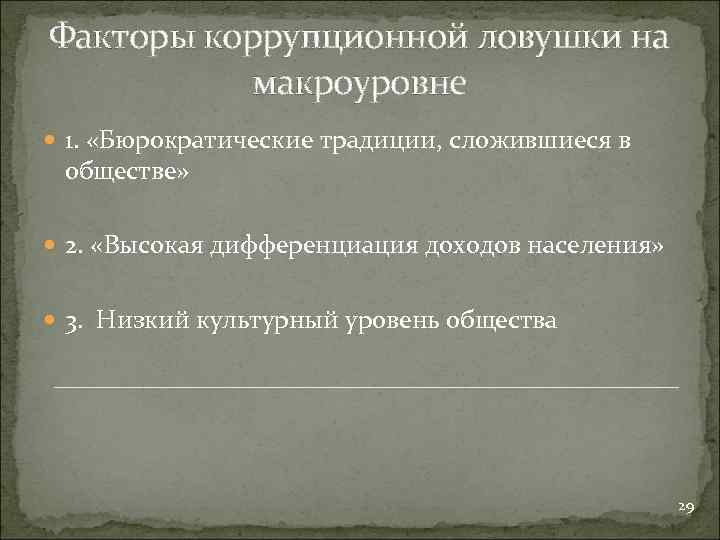 Факторы коррупционной ловушки на макроуровне

1. «Бюрократические традиции, сложившиеся в обществе»

2. «Высокая дифференциация доходов населения»

3. Низкий культурный уровень общества

29